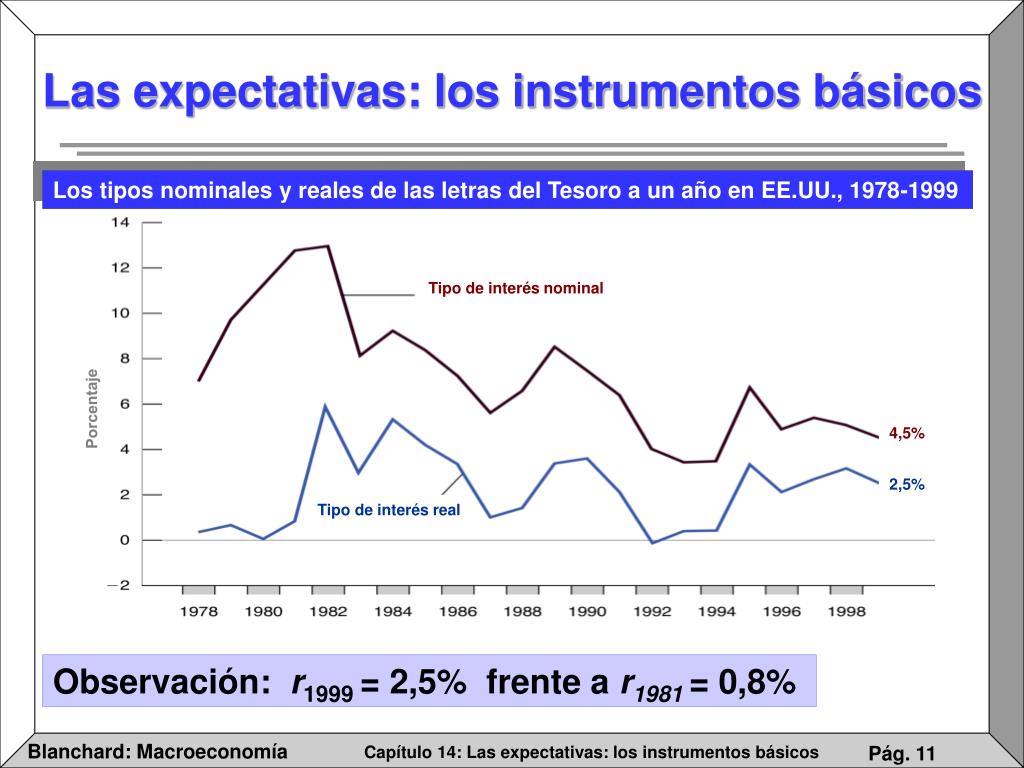 Las expectativas: los instrumentos básicos

Los tipos nominales y reales de las letras del Tesoro a un año en EE.UU., 1978-1999

14
12
10
8
6
4
2
0
−2

Porcentaje

Tipo de interés nominal

Tipo de interés real

4,5%

2,5%

1978 1980 1982 1984 1986 1988 1990 1992 1994 1996 1998

Observación: $r_{1999}$ = 2,5% frente a $r_{1981}$ = 0,8%

Blanchard: Macroeconomía

Capítulo 14: Las expectativas: los instrumentos básicos

Pág. 11